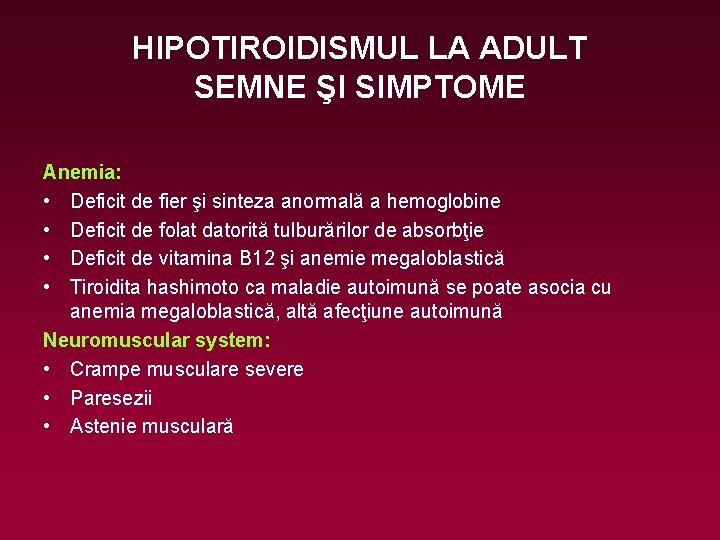 HIPOTIROIDISMUL LA ADULT
SEMNE ŞI SIMPTOME

Anemia:
• Deficit de fier şi sinteza anormală a hemoglobine
• Deficit de folat datorită tulburărilor de absorbţie
• Deficit de vitamina B12 şi anemie megaloblastică
• Tiroidita hashimoto ca maladie autoimună se poate asocia cu anemia megaloblastică, altă afecţiune autoimună

Neuromuscular system:
• Crampe musculare severe
• Paresezii
• Astenie musculară